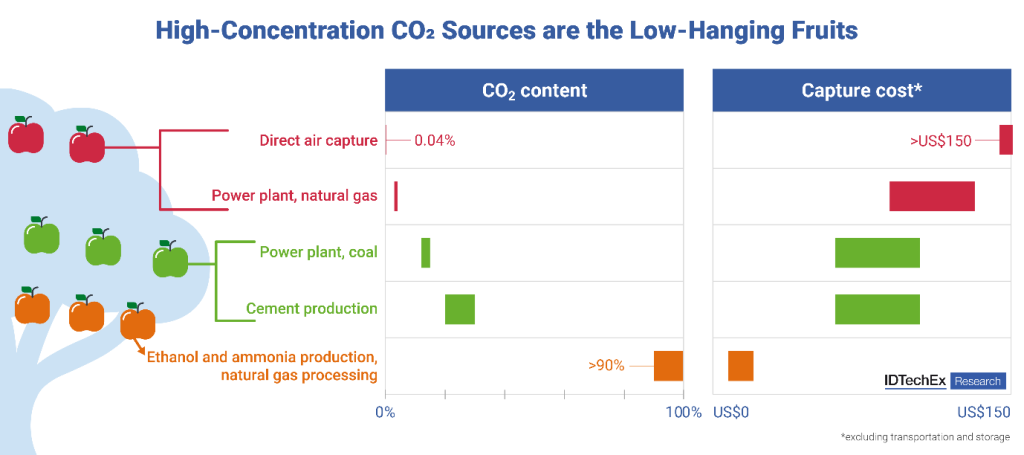 High-Concentration $CO_2$ Sources are the Low-Hanging Fruits

$CO_2$ content

Capture cost*

Direct air capture

0.04%

>US$150

Power plant, natural gas

Power plant, coal

Cement production

Ethanol and ammonia production, natural gas processing

>90%

IDTechEx Research

0%

100%

US$0

US$150

*excluding transportation and storage